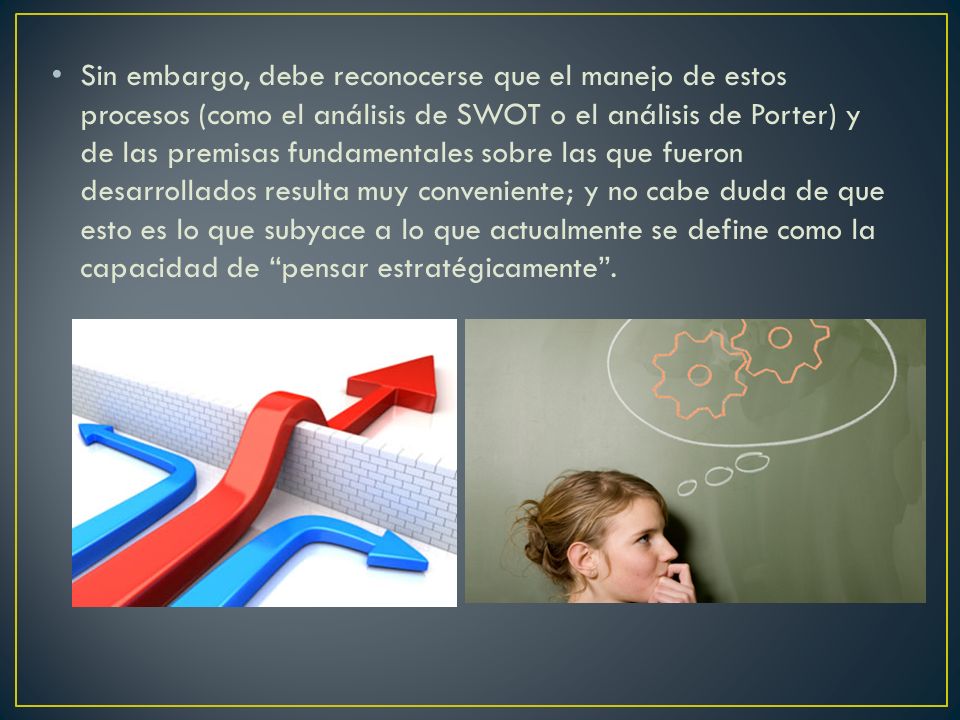 • Sin embargo, debe reconocerse que el manejo de estos procesos (como el análisis de SWOT o el análisis de Porter) y de las premisas fundamentales sobre las que fueron desarrollados resulta muy conveniente; y no cabe duda de que esto es lo que subyace a lo que actualmente se define como la capacidad de “pensar estratégicamente”.